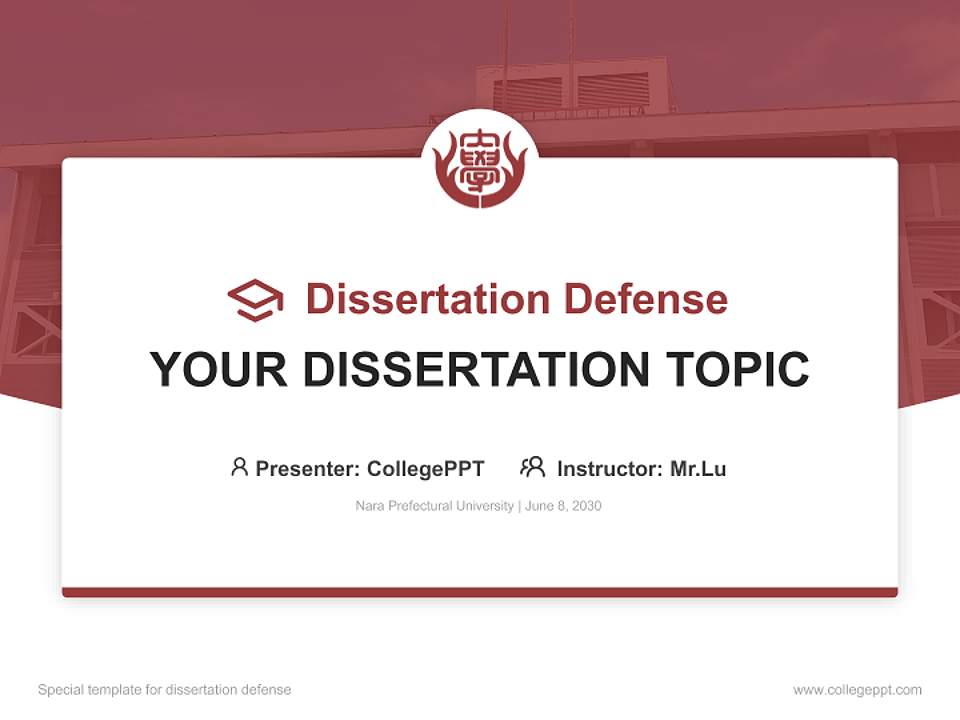 Dissertation Defense

YOUR DISSERTATION TOPIC

Presenter: CollegePPT Instructor: Mr.Lu

Nara Prefectural University | June 8, 2030

Special template for dissertation defense

www.collegeppt.com